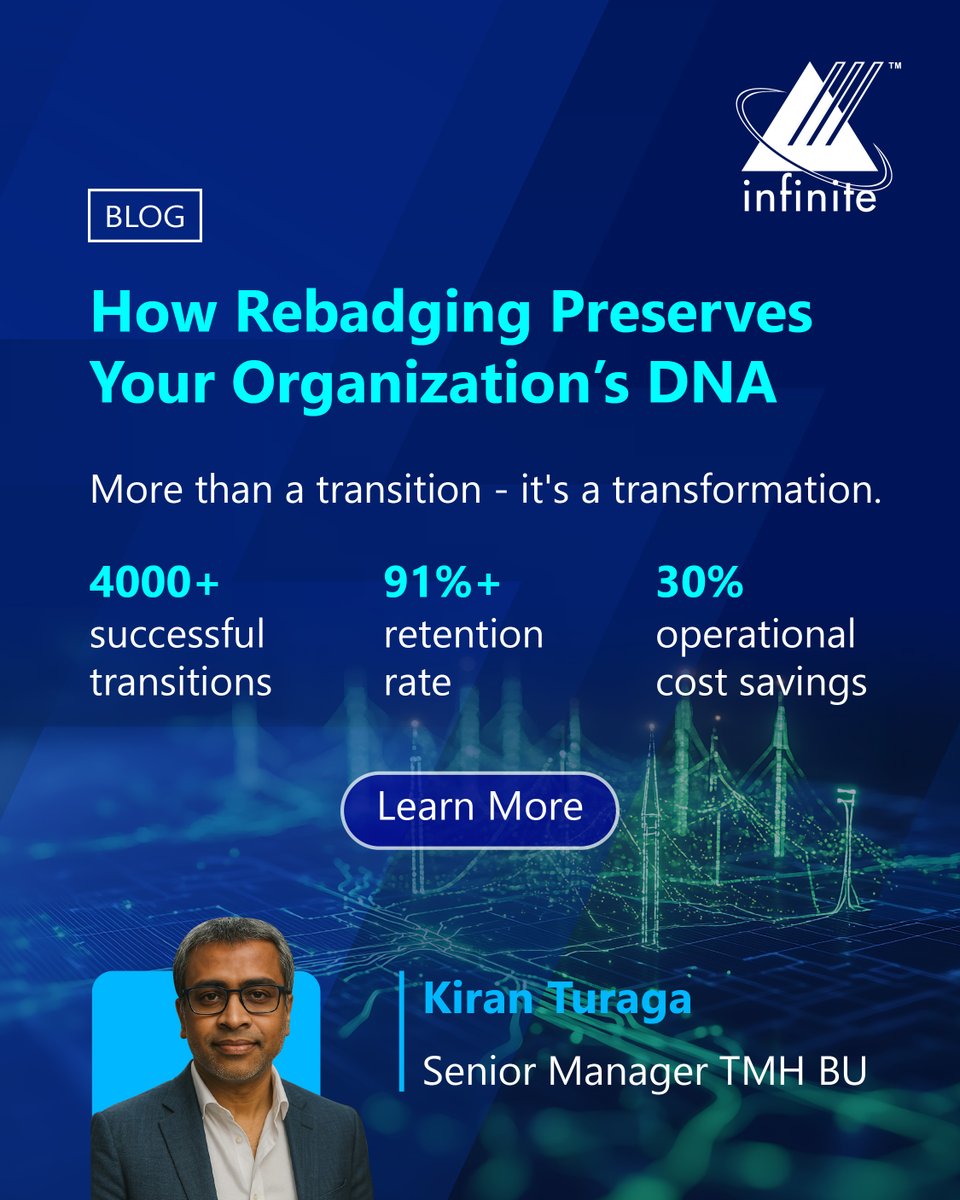 infinite™

BLOG

How Rebadging Preserves Your Organization's DNA

More than a transition - it's a transformation.

4000+
successful transitions

91%+
retention rate

30%
operational cost savings

Learn More

Kiran Turaga
Senior Manager TMH BU